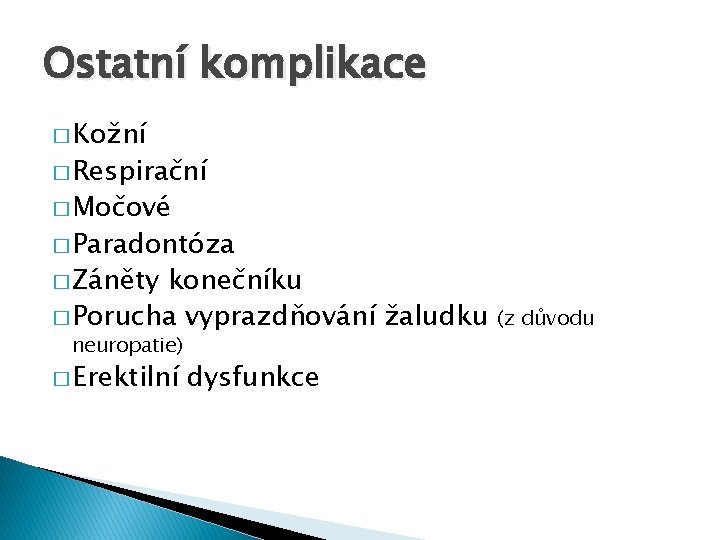 Ostatní komplikace

□ Kožní
□ Respirační
□ Močové
□ Paradontóza
□ Záněty konečníku
□ Porucha vyprazdňování žaludku (z důvodu neuropatie)
□ Erektilní dysfunkce